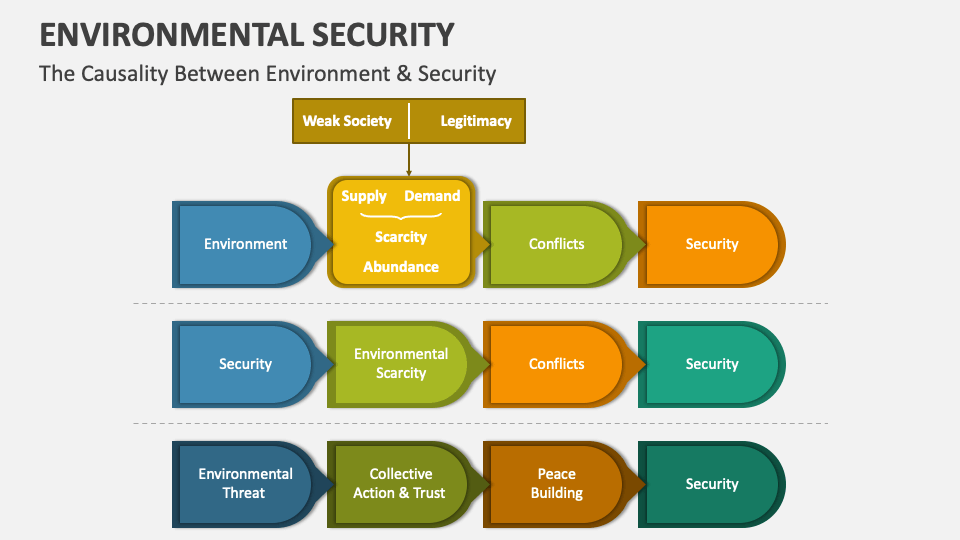 ENVIRONMENTAL SECURITY

The Causality Between Environment & Security

Weak Society | Legitimacy

Environment

Supply Demand
Scarcity
Abundance

Conflicts

Security

Security

Environmental Scarcity

Conflicts

Security

Environmental Threat

Collective Action & Trust

Peace Building

Security